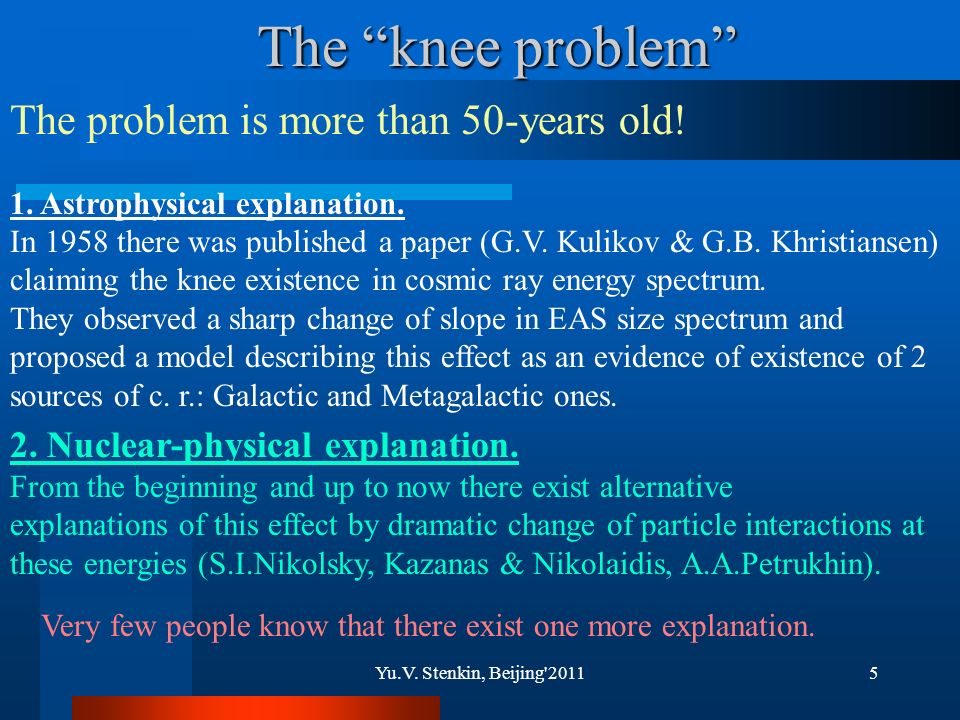 The “knee problem”

The problem is more than 50-years old!

1. Astrophysical explanation.
In 1958 there was published a paper (G.V. Kulikov & G.B. Khristiansen) claiming the knee existence in cosmic ray energy spectrum.
They observed a sharp change of slope in EAS size spectrum and proposed a model describing this effect as an evidence of existence of 2 sources of c. r.: Galactic and Metagalactic ones.

2. Nuclear-physical explanation.
From the beginning and up to now there exist alternative explanations of this effect by dramatic change of particle interactions at these energies (S.I.Nikolsky, Kazanas & Nikolaidis, A.A.Petrukhin).

Very few people know that there exist one more explanation.

Yu.V. Stenkin, Beijing'2011

5